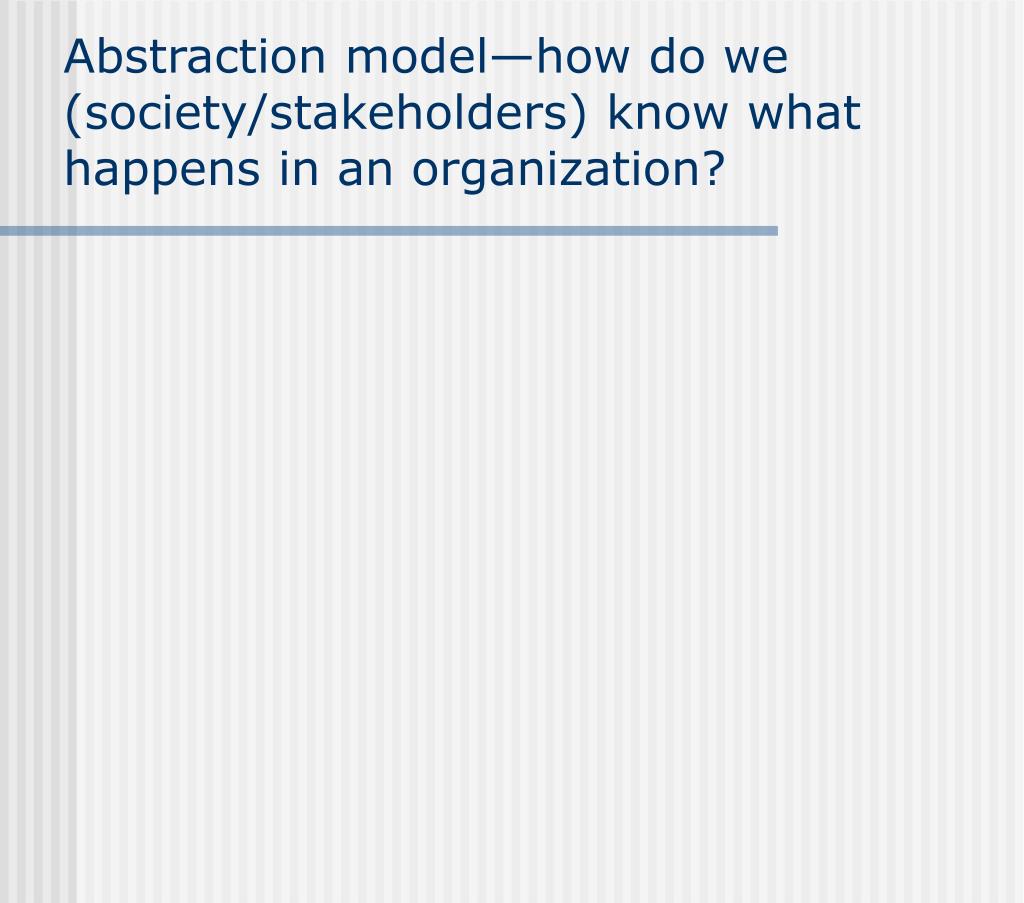 Abstraction model—how do we (society/stakeholders) know what happens in an organization?